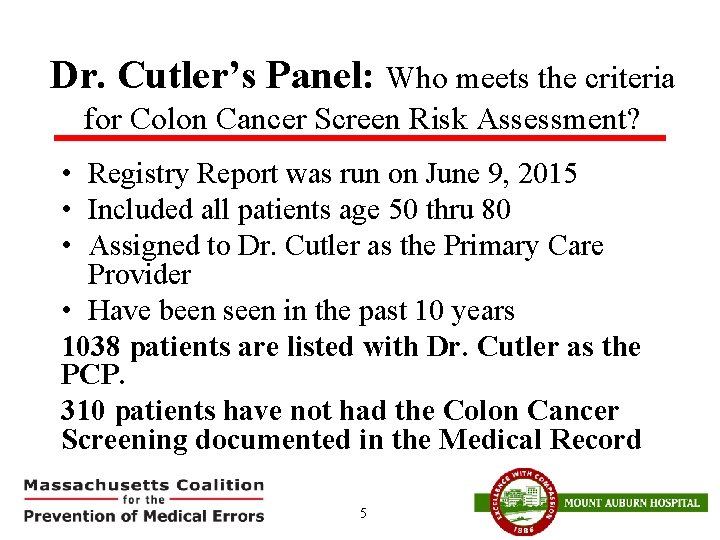 Dr. Cutler's Panel: Who meets the criteria for Colon Cancer Screen Risk Assessment?

• Registry Report was run on June 9, 2015
• Included all patients age 50 thru 80
• Assigned to Dr. Cutler as the Primary Care Provider
• Have been seen in the past 10 years

1038 patients are listed with Dr. Cutler as the PCP.

310 patients have not had the Colon Cancer Screening documented in the Medical Record

Massachusetts Coalition for the Prevention of Medical Errors

5

EXCELLENCE WITH COMPASSION 1886

MOUNT AUBURN HOSPITAL